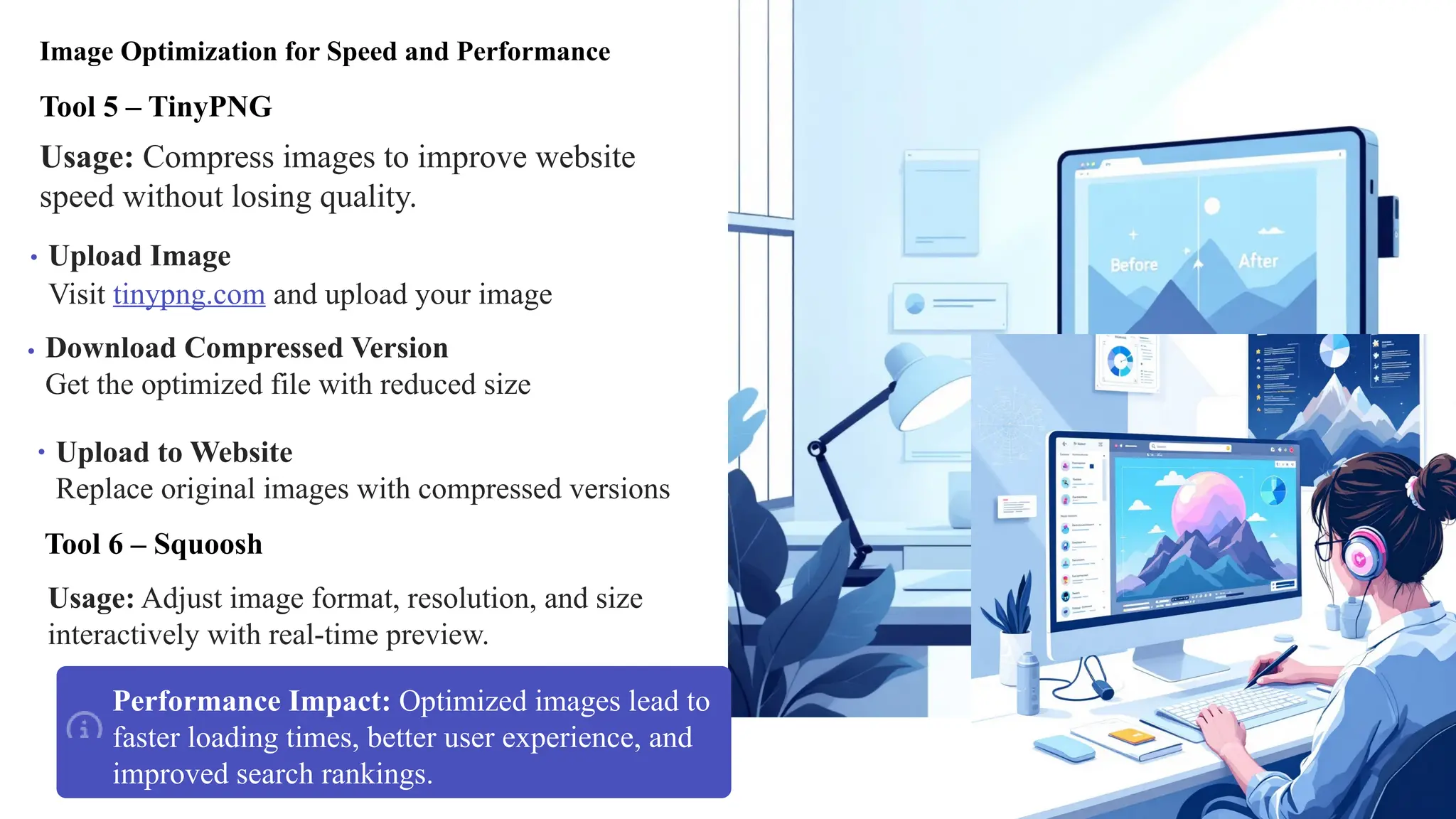 Image Optimization for Speed and Performance

Tool 5 – TinyPNG

Usage: Compress images to improve website speed without losing quality.

• Upload Image
Visit tinypng.com and upload your image

• Download Compressed Version
Get the optimized file with reduced size

• Upload to Website
Replace original images with compressed versions

Tool 6 – Squoosh

Usage: Adjust image format, resolution, and size interactively with real-time preview.

Performance Impact: Optimized images lead to faster loading times, better user experience, and improved search rankings.

Before

After